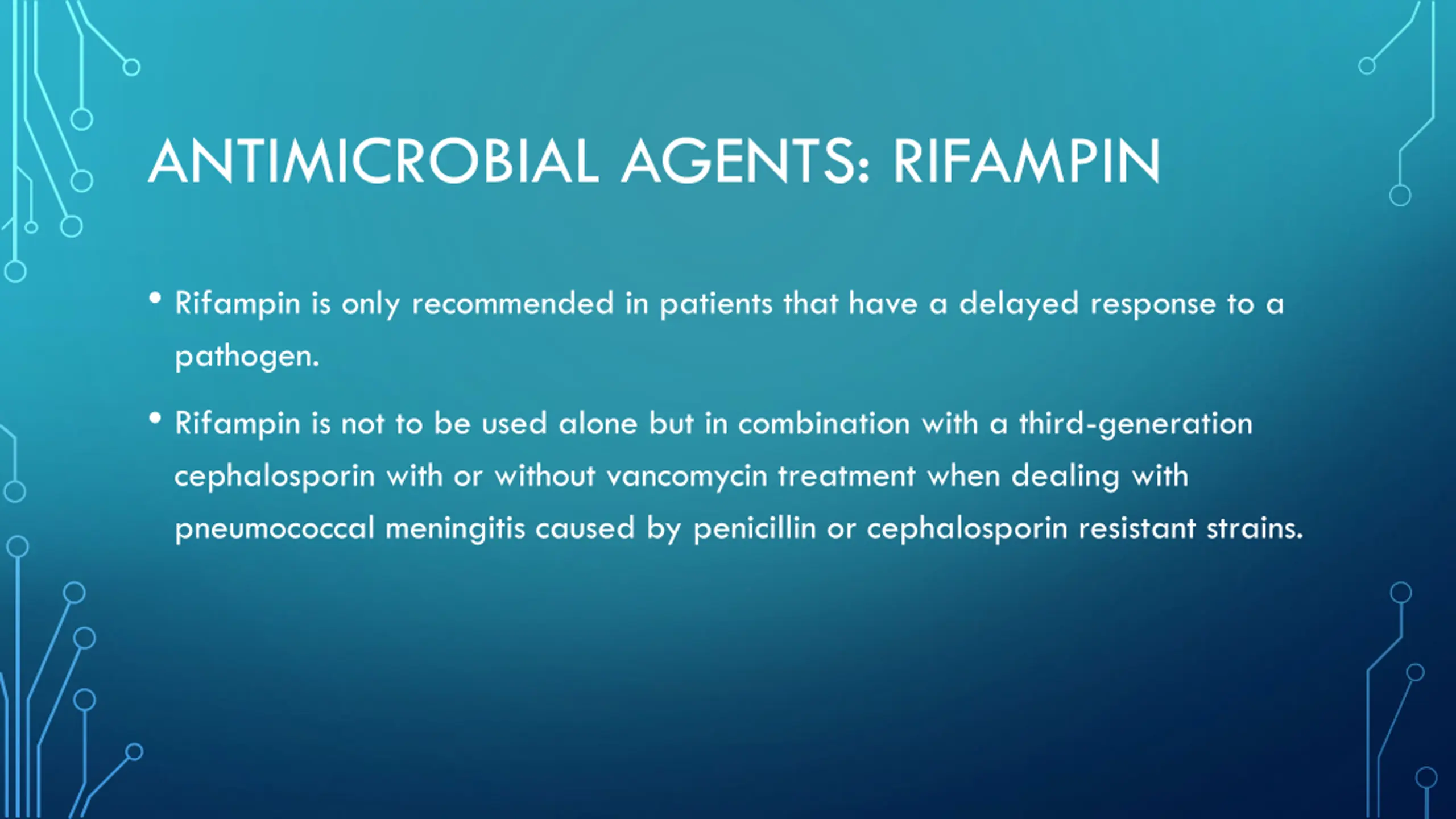 ANTIMICROBIAL AGENTS: RIFAMPIN

• Rifampin is only recommended in patients that have a delayed response to a pathogen.

• Rifampin is not to be used alone but in combination with a third-generation cephalosporin with or without vancomycin treatment when dealing with pneumococcal meningitis caused by penicillin or cephalosporin resistant strains.